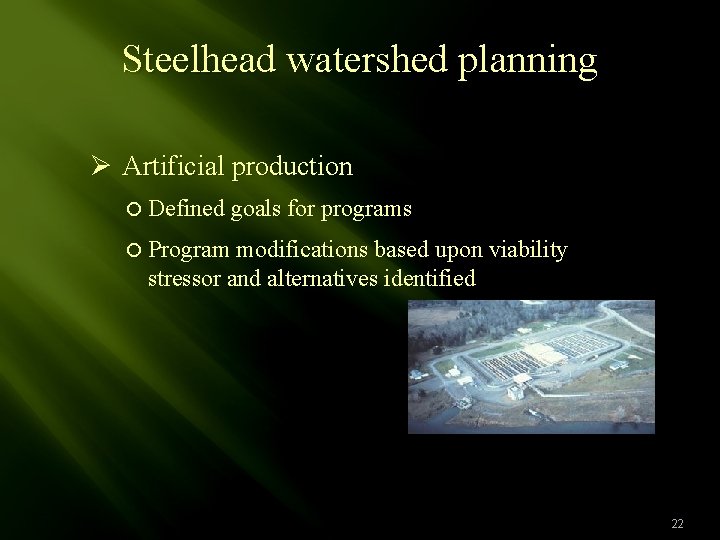 Steelhead watershed planning

➢ Artificial production

○ Defined goals for programs

○ Program modifications based upon viability stressor and alternatives identified

22